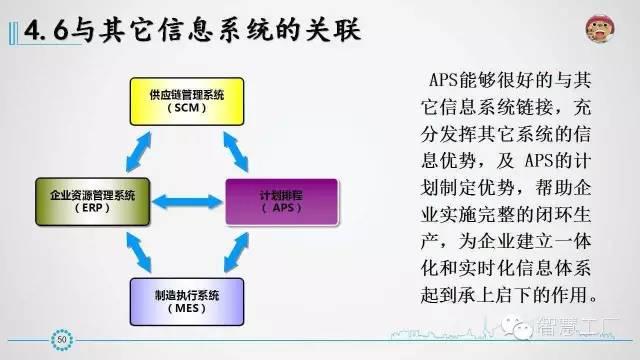 4.6与其它信息系统的关联

供应链管理系统
（SCM）

企业资源管理系统
（ERP）

计划排程
（APS）

制造执行系统
（MES）

APS能够很好的与其它信息系统链接，充分发挥其它系统的信息优势，及 APS的计划制定优势，帮助企业实施完整的闭环生产，为企业建立一体化和实时化信息体系起到承上启下的作用。

50

智慧工厂